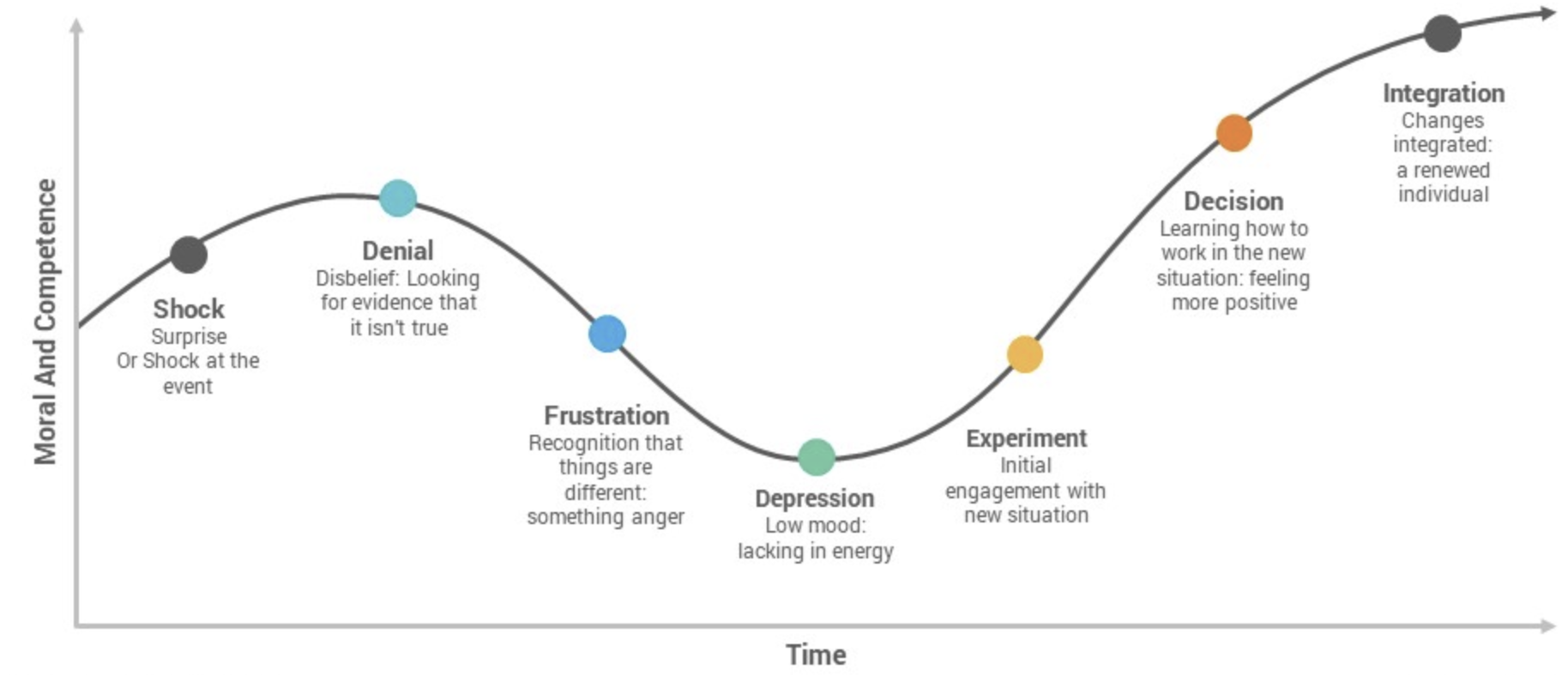 Moral And Competence

Shock
Surprise
Or Shock at the event

Denial
Disbelief: Looking for evidence that it isn't true

Frustration
Recognition that things are different: something anger

Depression
Low mood: lacking in energy

Experiment
Initial engagement with new situation

Decision
Learning how to work in the new situation: feeling more positive

Integration
Changes integrated: a renewed individual

Time